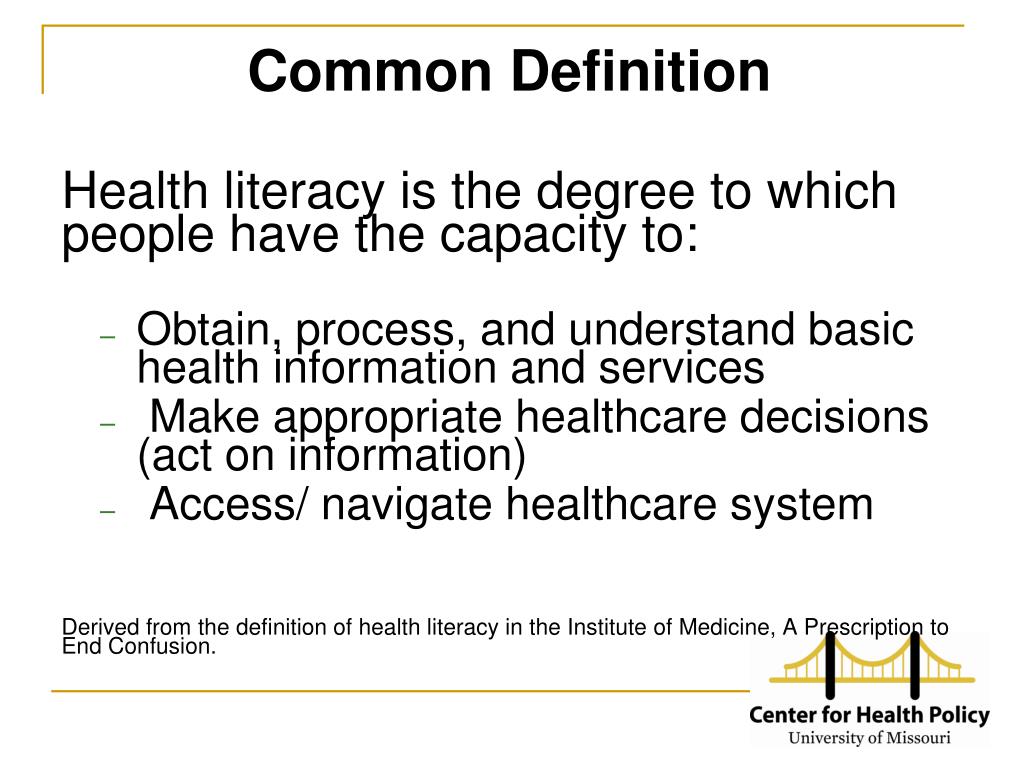 Common Definition

Health literacy is the degree to which people have the capacity to:

– Obtain, process, and understand basic health information and services
– Make appropriate healthcare decisions (act on information)
– Access/ navigate healthcare system

Derived from the definition of health literacy in the Institute of Medicine, A Prescription to End Confusion.

Center for Health Policy
University of Missouri